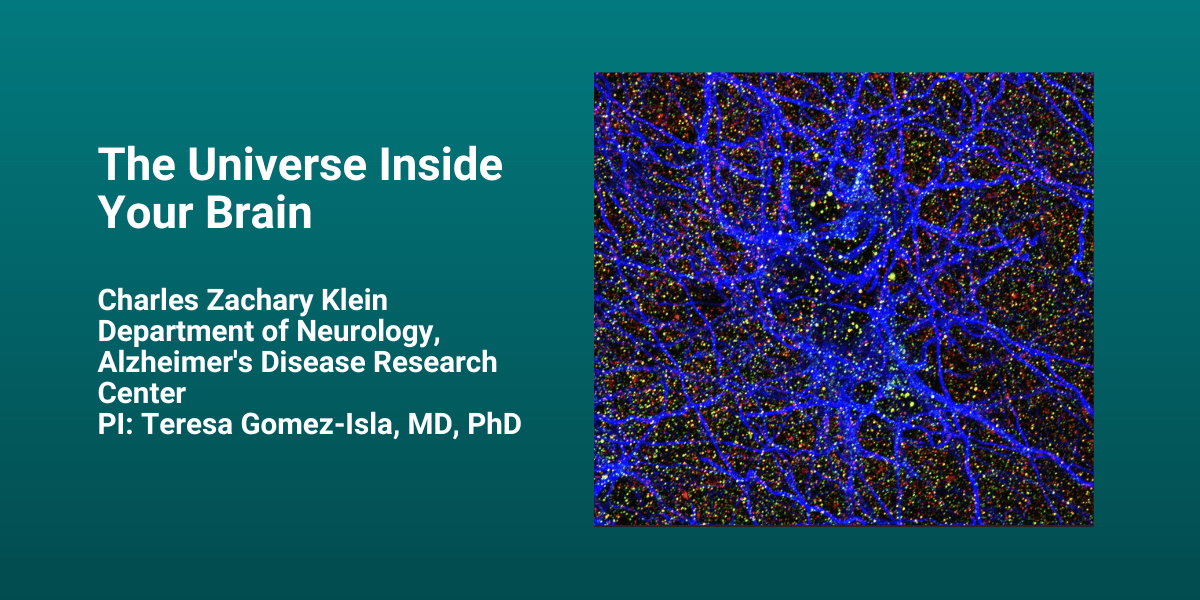 The Universe Inside Your Brain

Charles Zachary Klein
Department of Neurology, Alzheimer's Disease Research Center
PI: Teresa Gomez-Isla, MD, PhD